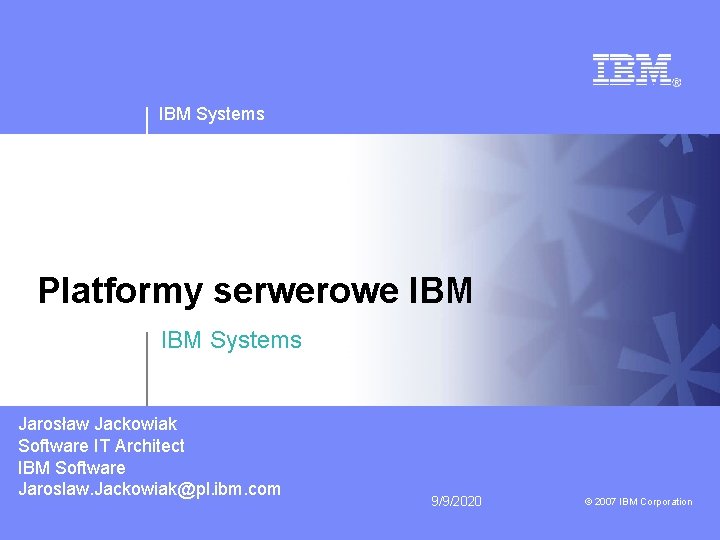 IBM®

IBM Systems

Platformy serwerowe IBM

IBM Systems

Jarosław Jackowiak
Software IT Architect
IBM Software
Jaroslaw.Jackowiak@pl.ibm.com

9/9/2020

© 2007 IBM Corporation